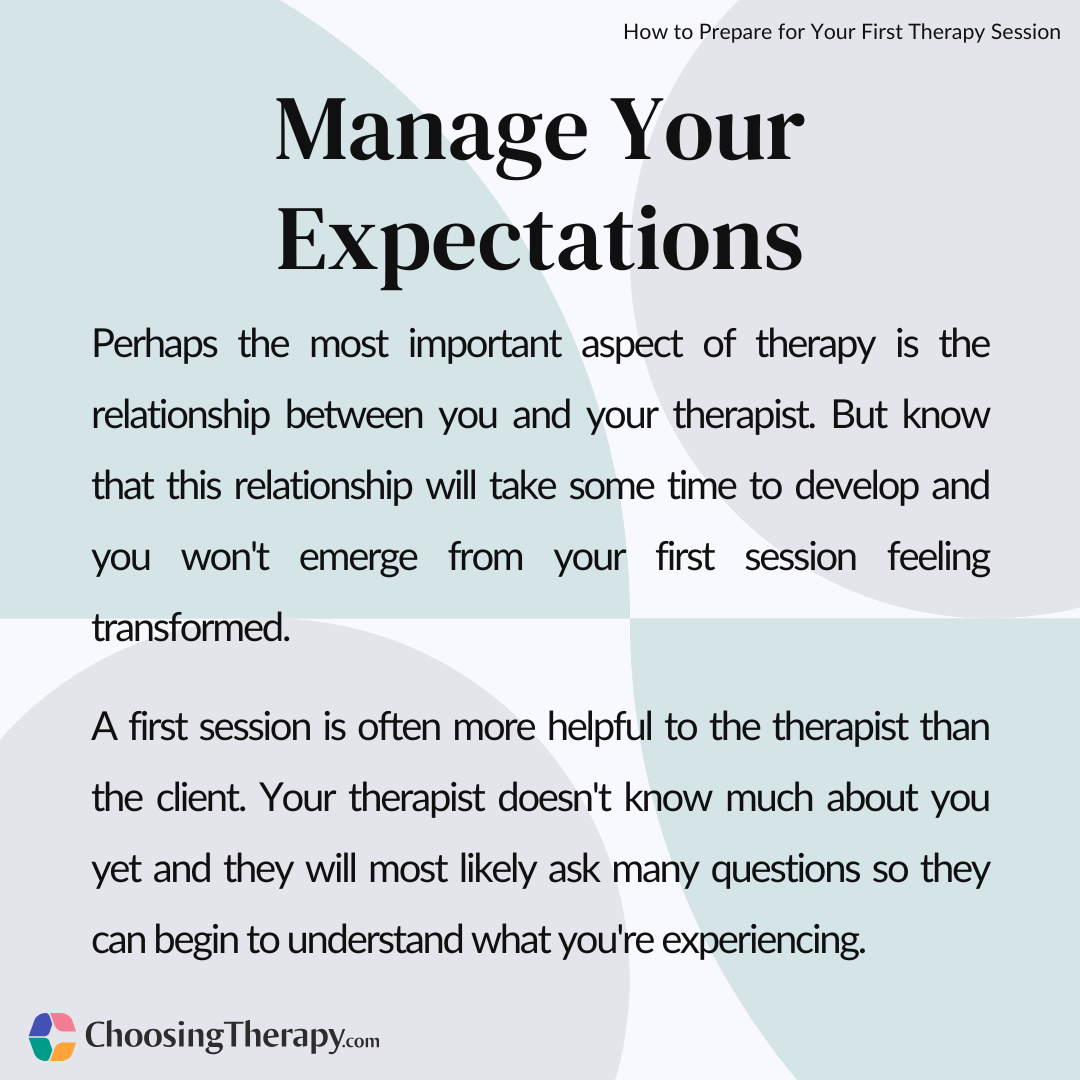 How to Prepare for Your First Therapy Session

Manage Your Expectations

Perhaps the most important aspect of therapy is the relationship between you and your therapist. But know that this relationship will take some time to develop and you won't emerge from your first session feeling transformed.

A first session is often more helpful to the therapist than the client. Your therapist doesn't know much about you yet and they will most likely ask many questions so they can begin to understand what you're experiencing.

ChoosingTherapy.com